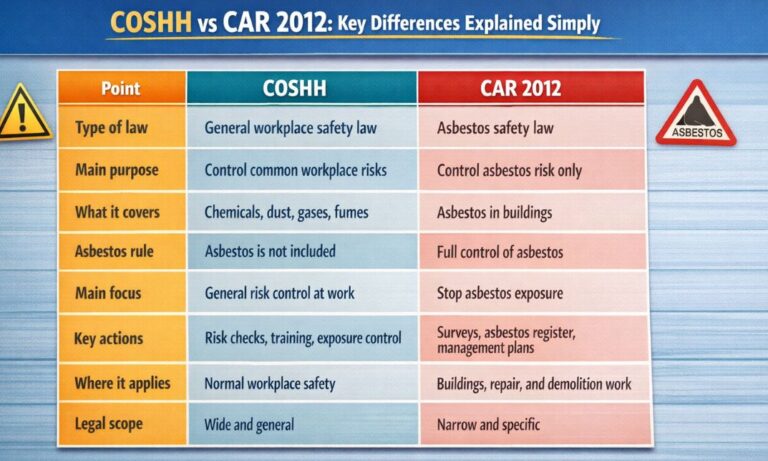 COSHH vs CAR 2012: Key Differences Explained Simply

ASBESTOS

| Point | COSHH | CAR 2012 |
|---|---|---|
| Type of law | General workplace safety law | Asbestos safety law |
| Main purpose | Control common workplace risks | Control asbestos risk only |
| What it covers | Chemicals, dust, gases, fumes | Asbestos in buildings |
| Asbestos rule | Asbestos is not included | Full control of asbestos |
| Main focus | General risk control at work | Stop asbestos exposure |
| Key actions | Risk checks, training, exposure control | Surveys, asbestos register, management plans |
| Where it applies | Normal workplace safety | Buildings, repair, and demolition work |
| Legal scope | Wide and general | Narrow and specific |